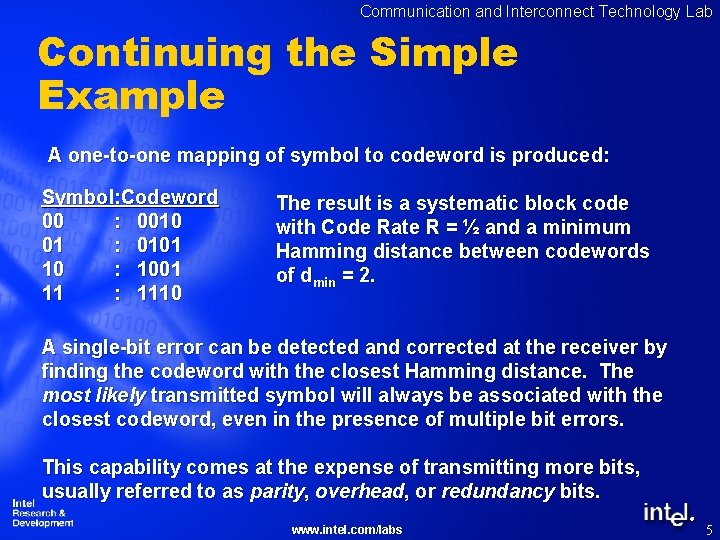 Communication and Interconnect Technology Lab

Continuing the Simple Example

A one-to-one mapping of symbol to codeword is produced:

Symbol:Codeword
00 : 0010
01 : 0101
10 : 1001
11 : 1110

The result is a systematic block code with Code Rate R = ½ and a minimum Hamming distance between codewords of $d_{min}$ = 2.

A single-bit error can be detected and corrected at the receiver by finding the codeword with the closest Hamming distance. The most likely transmitted symbol will always be associated with the closest codeword, even in the presence of multiple bit errors.

This capability comes at the expense of transmitting more bits, usually referred to as parity, overhead, or redundancy bits.

Intel
Research &
Development

www.intel.com/labs

intel.

5